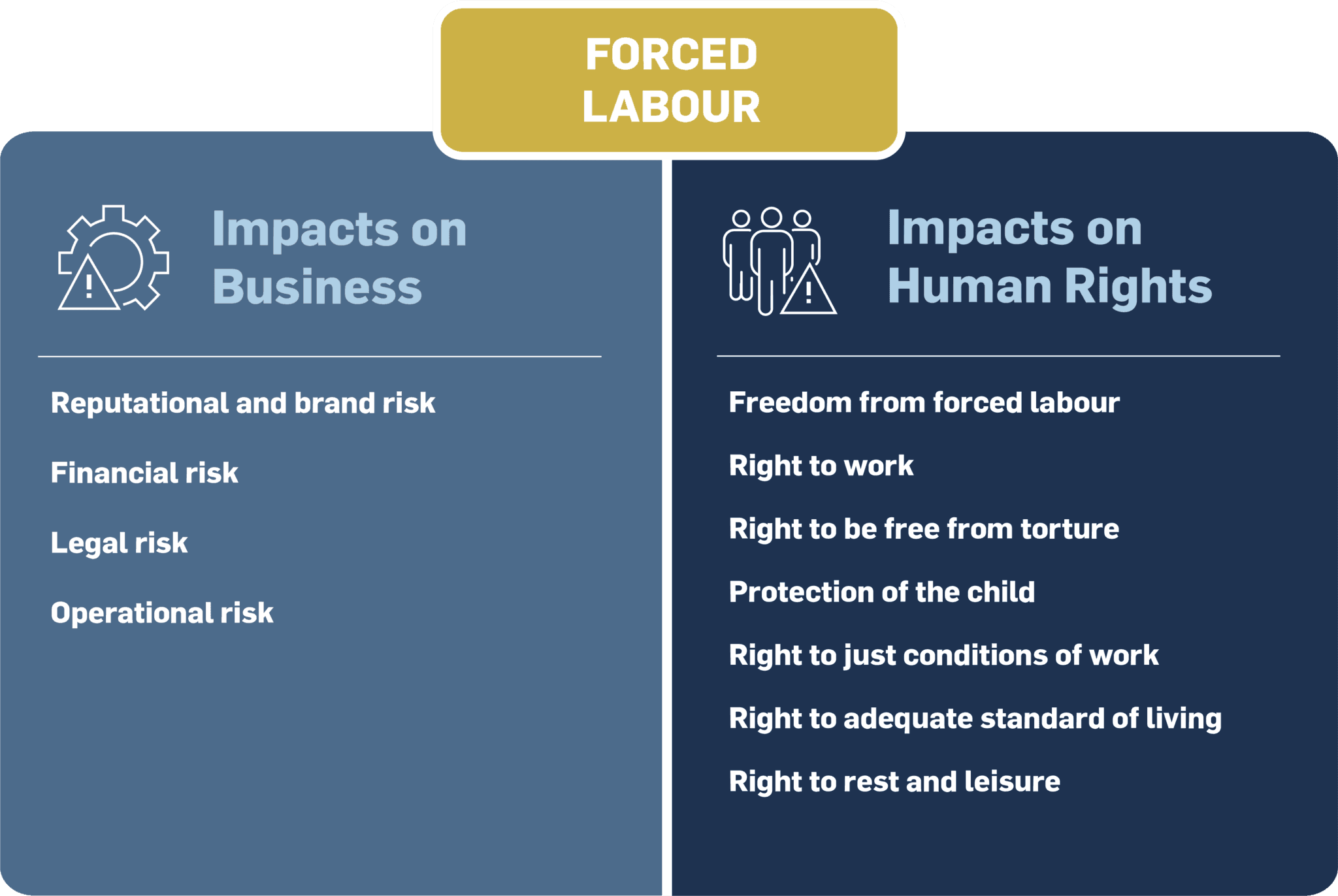 FORCED LABOUR

Impacts on Business

Reputational and brand risk

Financial risk

Legal risk

Operational risk

Impacts on Human Rights

Freedom from forced labour

Right to work

Right to be free from torture

Protection of the child

Right to just conditions of work

Right to adequate standard of living

Right to rest and leisure